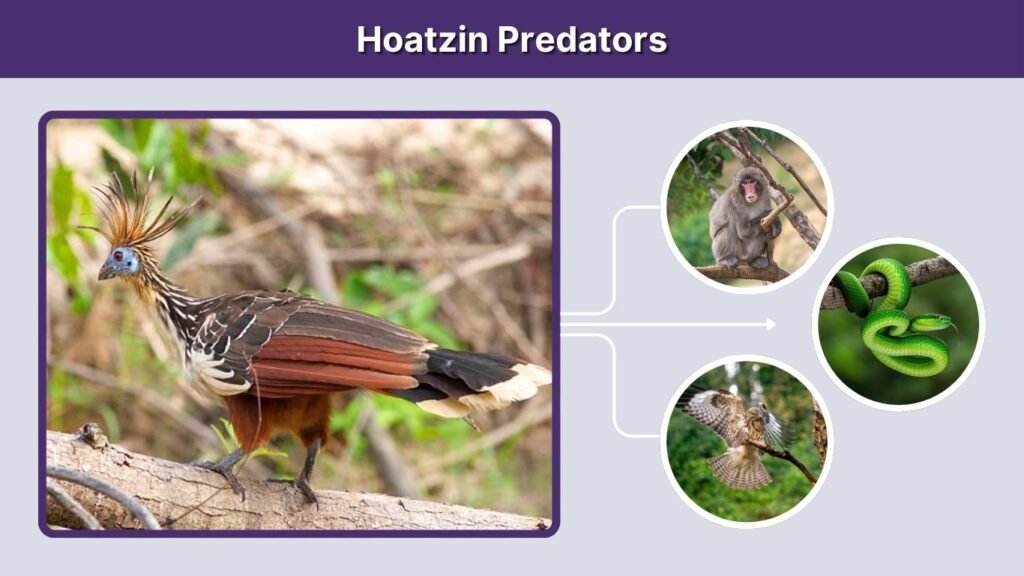 Hoatzin Predators